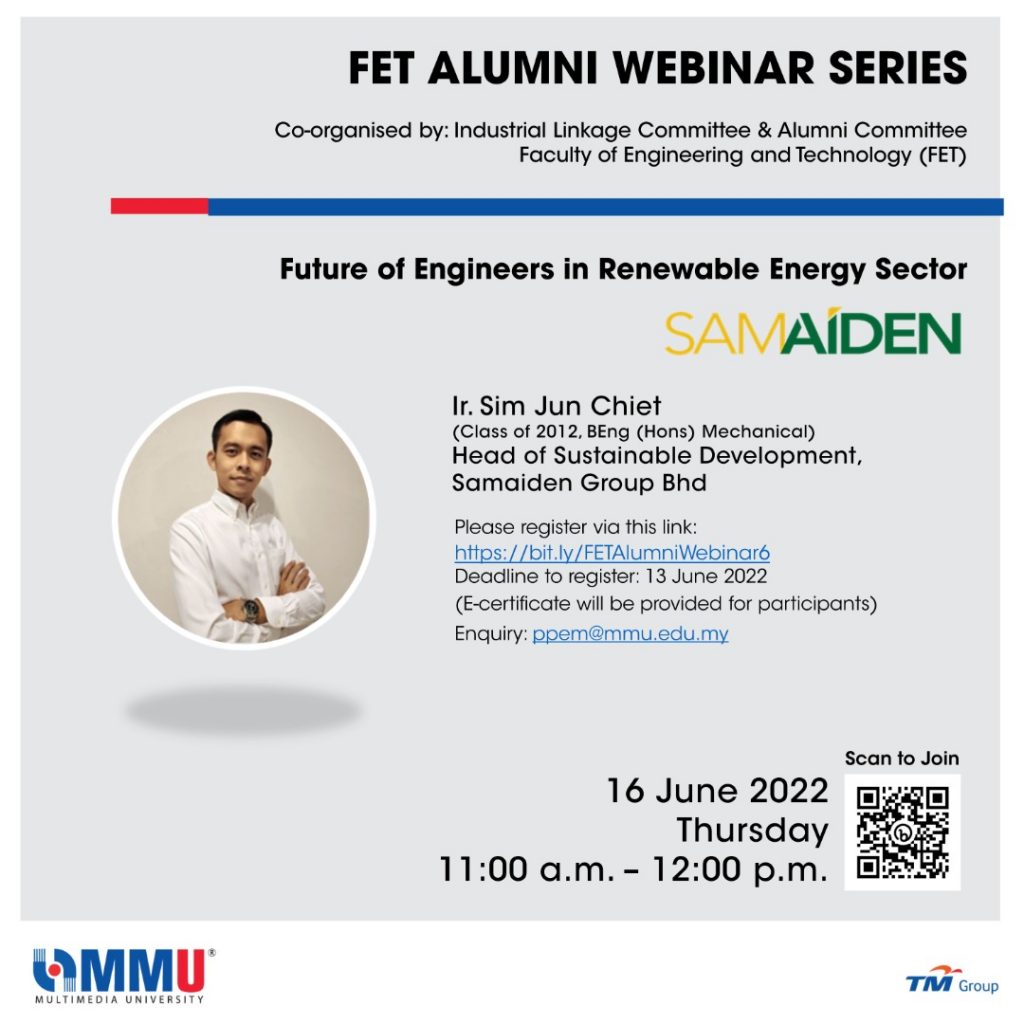 FET ALUMNI WEBINAR SERIES

Co-organised by: Industrial Linkage Committee & Alumni Committee
Faculty of Engineering and Technology (FET)

Future of Engineers in Renewable Energy Sector

SAMAIDEN

Ir. Sim Jun Chiet
(Class of 2012, BEng (Hons) Mechanical)
Head of Sustainable Development, Samaiden Group Bhd

Please register via this link:
https://bit.ly/FETAlumniWebinar6
Deadline to register: 13 June 2022
(E-certificate will be provided for participants)
Enquiry: ppem@mmu.edu.my

Scan to Join

16 June 2022
Thursday
11:00 a.m. – 12:00 p.m.

MMU®
MULTIMEDIA UNIVERSITY

TM Group